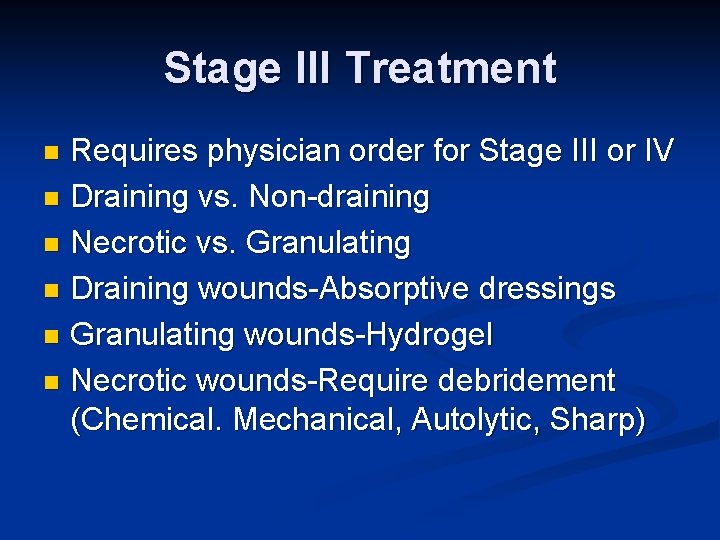 Stage III Treatment

- Requires physician order for Stage III or IV
- Draining vs. Non-draining
- Necrotic vs. Granulating
- Draining wounds-Absorptive dressings
- Granulating wounds-Hydrogel
- Necrotic wounds-Require debridement (Chemical. Mechanical, Autolytic, Sharp)